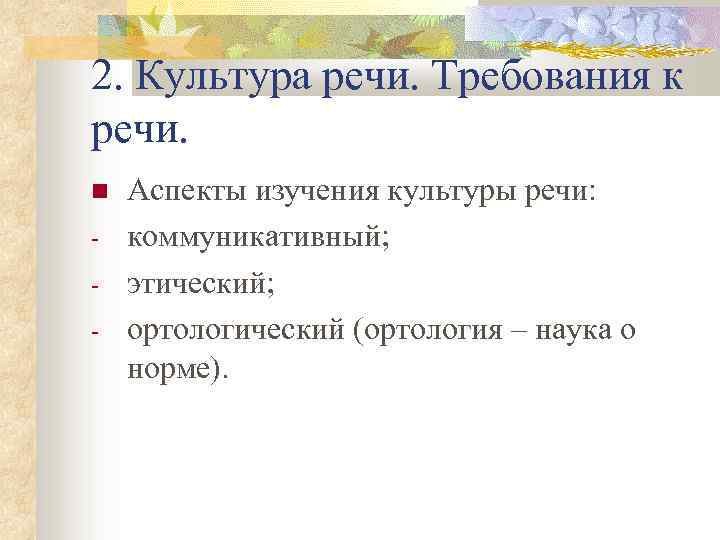 2. Культура речи. Требования к речи.

Аспекты изучения культуры речи:
- коммуникативный;
- этический;
- ортологический (ортология – наука о норме).